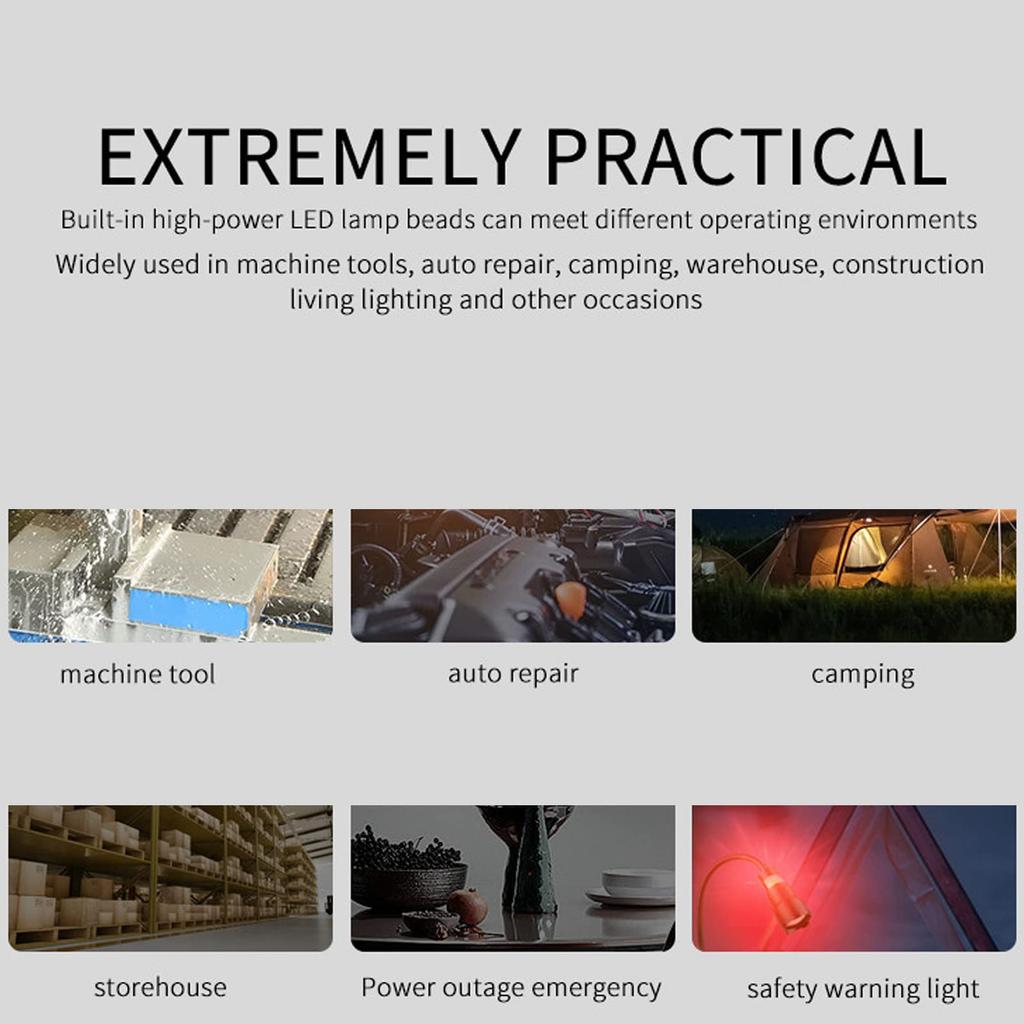 EXTREMELY PRACTICAL

Built-in high-power LED lamp beads can meet different operating environments

Widely used in machine tools, auto repair, camping, warehouse, construction living lighting and other occasions

machine tool

auto repair

camping

storehouse

Power outage emergency

safety warning light